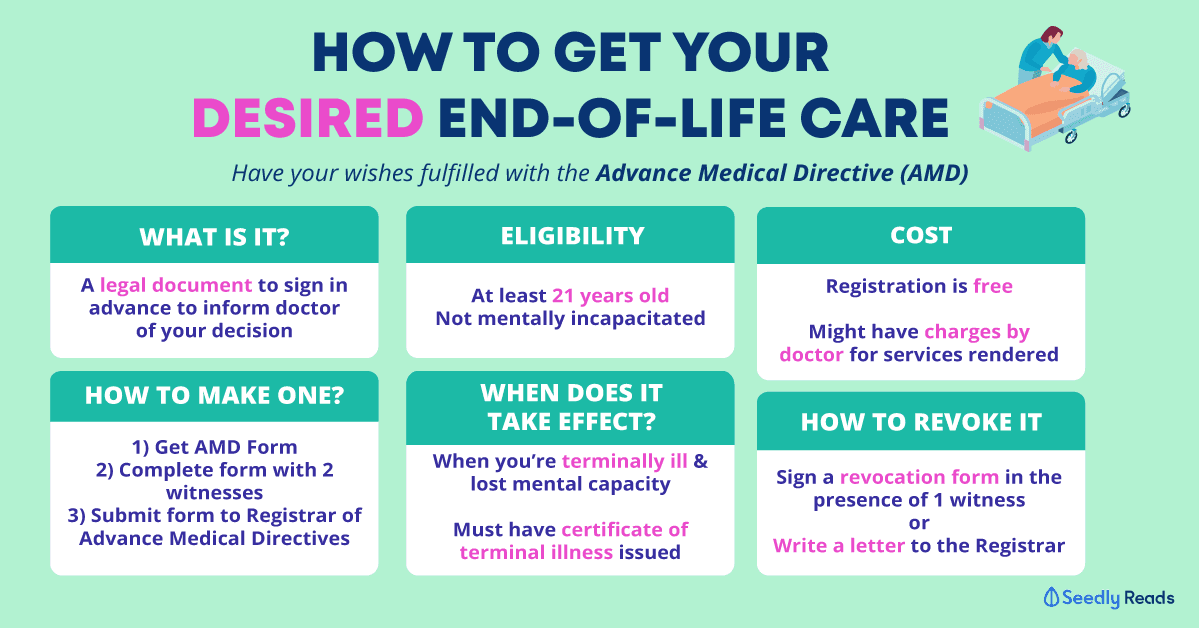 HOW TO GET YOUR DESIRED END-OF-LIFE CARE

Have your wishes fulfilled with the Advance Medical Directive (AMD)

WHAT IS IT?

A legal document to sign in advance to inform doctor of your decision

HOW TO MAKE ONE?

1) Get AMD Form
2) Complete form with 2 witnesses
3) Submit form to Registrar of Advance Medical Directives

ELIGIBILITY

At least 21 years old
Not mentally incapacitated

WHEN DOES IT TAKE EFFECT?

When you're terminally ill & lost mental capacity

Must have certificate of terminal illness issued

COST

Registration is free

Might have charges by doctor for services rendered

HOW TO REVOKE IT

Sign a revocation form in the presence of 1 witness
or
Write a letter to the Registrar

Seedly Reads